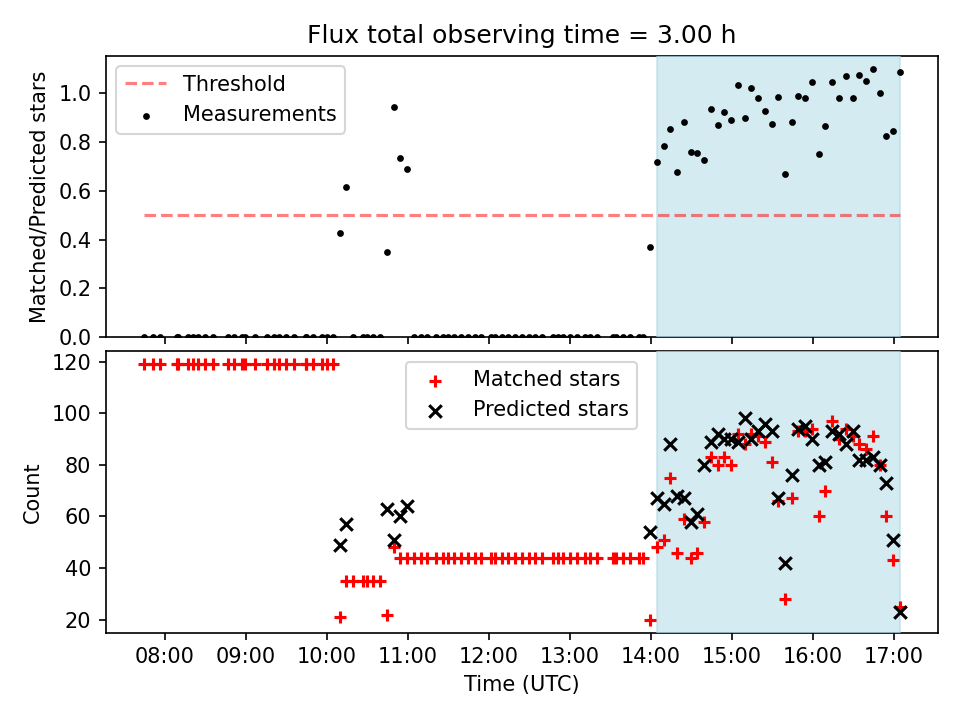 Flux total observing time = 3.00 h

Threshold
Measurements

Matched/Predicted stars

1.0
0.8
0.6
0.4
0.2
0.0

Matched stars
Predicted stars

Count

120
100
80
60
40
20

08:00 09:00 10:00 11:00 12:00 13:00 14:00 15:00 16:00 17:00

Time (UTC)